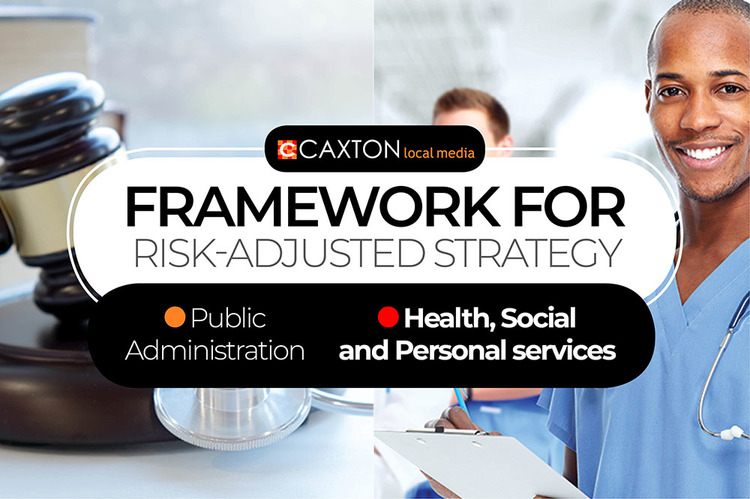 CAXTON local media

FRAMEWORK FOR RISK-ADJUSTED STRATEGY

Public Administration

Health, Social and Personal services